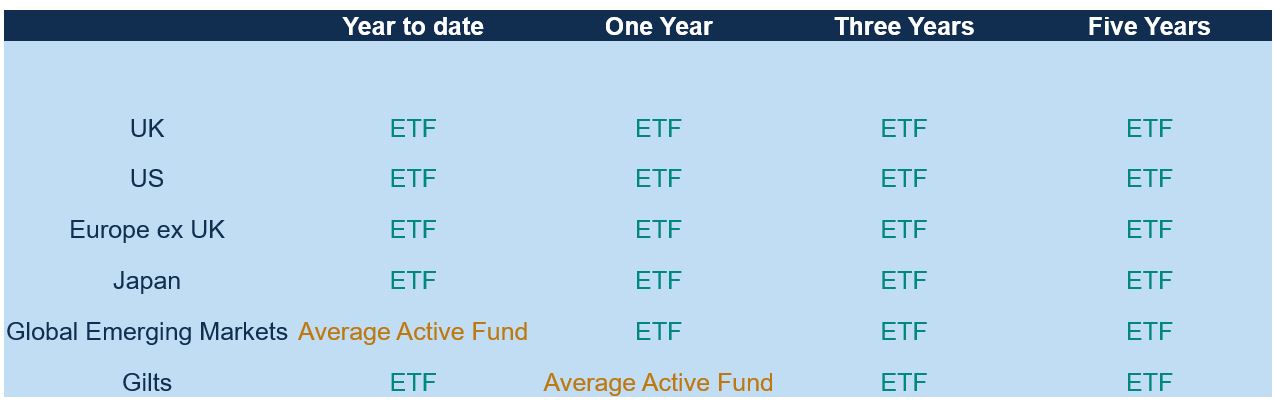 | | Year to date | One Year | Three Years | Five Years |
|---|---|---|---|---|
| UK | ETF | ETF | ETF | ETF |
| US | ETF | ETF | ETF | ETF |
| Europe ex UK | ETF | ETF | ETF | ETF |
| Japan | ETF | ETF | ETF | ETF |
| Global Emerging Markets | Average Active Fund | ETF | ETF | ETF |
| Gilts | ETF | Average Active Fund | ETF | ETF |